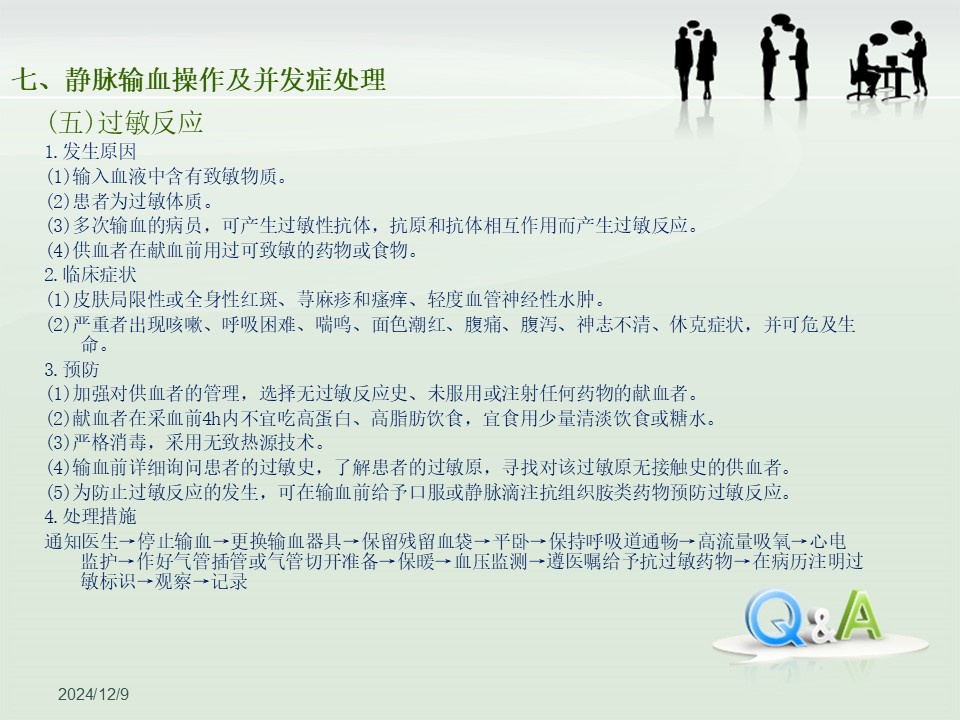 七、静脉输血操作及并发症处理

（五）过敏反应

1.发生原因

(1)输入血液中含有致敏物质。

(2)患者为过敏体质。

(3)多次输血的病员，可产生过敏性抗体，抗原和抗体相互作用而产生过敏反应。

(4)供血者在献血前用过可致敏的药物或食物。

2.临床症状

(1)皮肤局限性或全身性红斑、荨麻疹和瘙痒、轻度血管神经性水肿。

(2)严重者出现咳嗽、呼吸困难、喘鸣、面色潮红、腹痛、腹泻、神志不清、休克症状，并可危及生命。

3.预防

(1)加强对供血者的管理，选择无过敏反应史、未服用或注射任何药物的献血者。

(2)献血者在采血前4h内不宜吃高蛋白、高脂肪饮食，宜食用少量清淡饮食或糖水。

(3)严格消毒，采用无致热源技术。

(4)输血前详细询问患者的过敏史，了解患者的过敏原，寻找对该过敏原无接触史的供血者。

(5)为防止过敏反应的发生，可在输血前给予口服或静脉滴注抗组织胺类药物预防过敏反应。

4.处理措施

通知医生→停止输血→更换输血器具→保留残留血袋→平卧→保持呼吸道通畅→高流量吸氧→心电监护→作好气管插管或气管切开准备→保暖→血压监测→遵医嘱给予抗过敏药物→在病历注明过敏标识→观察→记录

Q&A

2024/12/9